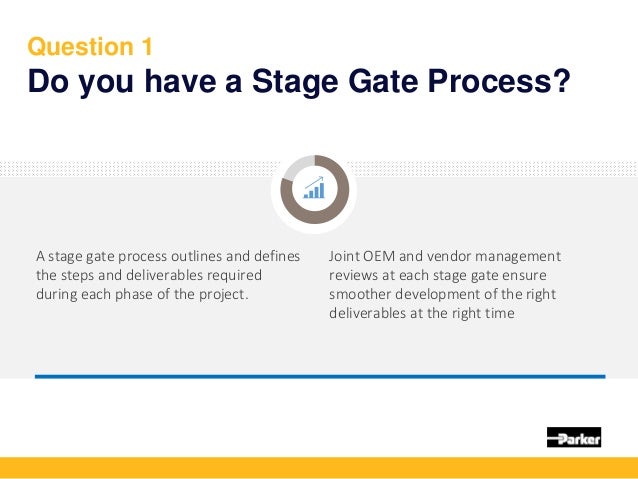 Question 1
Do you have a Stage Gate Process?

A stage gate process outlines and defines the steps and deliverables required during each phase of the project.

Joint OEM and vendor management reviews at each stage gate ensure smoother development of the right deliverables at the right time

Parker